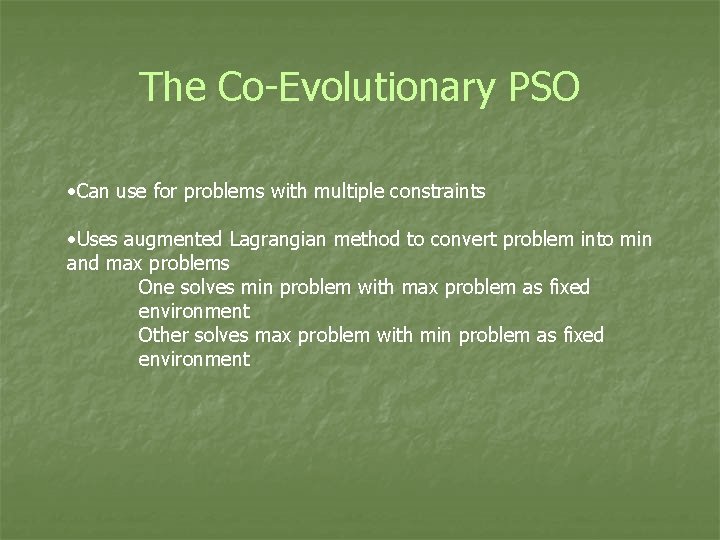 The Co-Evolutionary PSO

•Can use for problems with multiple constraints

•Uses augmented Lagrangian method to convert problem into min and max problems

One solves min problem with max problem as fixed environment

Other solves max problem with min problem as fixed environment